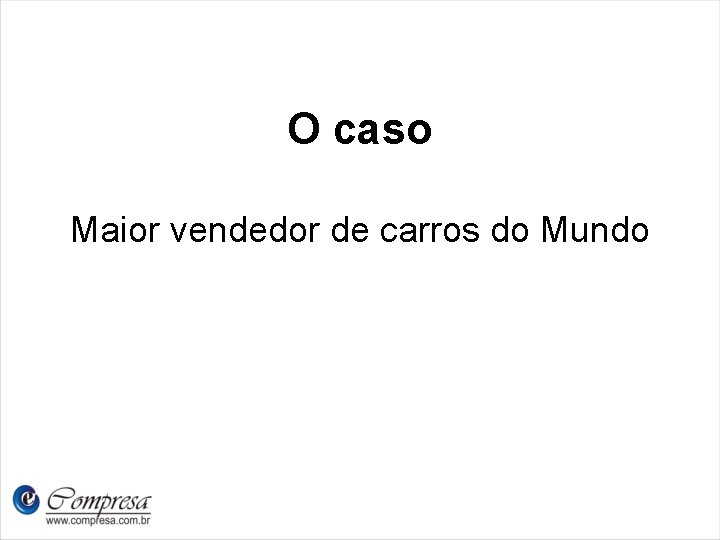 O caso

Maior vendedor de carros do Mundo

Compresa
www.compresa.com.br